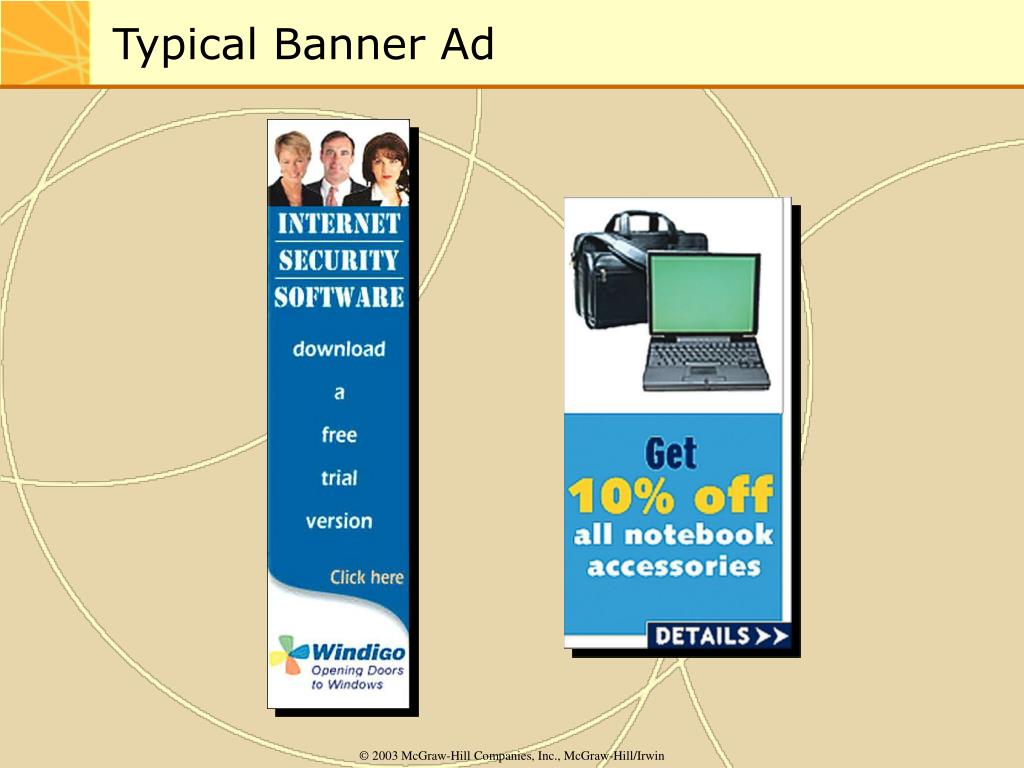 Typical Banner Ad

INTERNET
SECURITY
SOFTWARE

download
a
free
trial
version

Click here

Windigo
Opening Doors to Windows

Get
10% off
all notebook accessories

DETAILS >>

© 2003 McGraw-Hill Companies, Inc., McGraw-Hill/Irwin